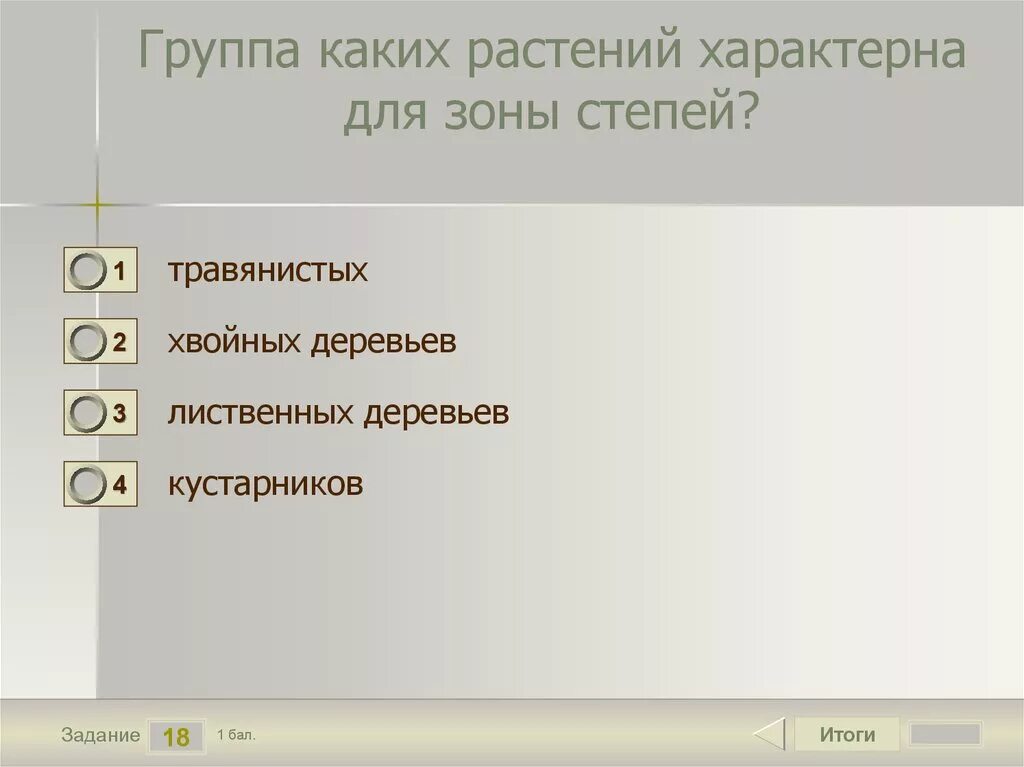 Группа каких растений характерна для зоны степей?

1 травянистых

2 хвойных деревьев

3 лиственных деревьев

4 кустарников

Задание 18 1 бал.

Итоги